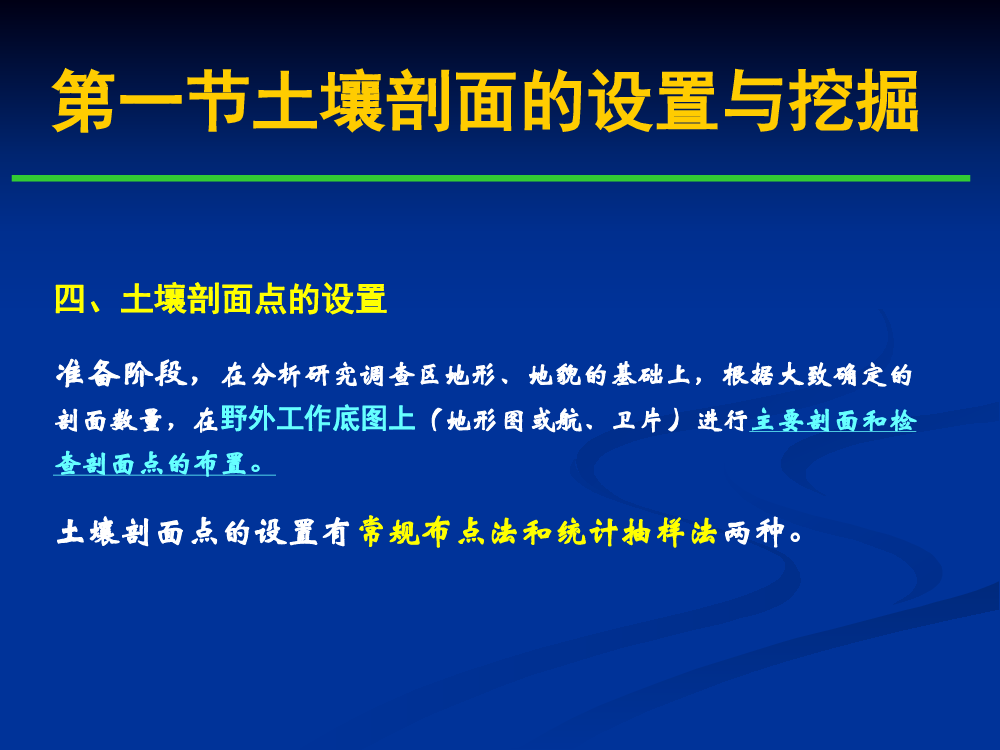 第一节土壤剖面的设置与挖掘

四、土壤剖面点的设置

准备阶段，在分析研究调查区地形、地貌的基础上，根据大致确定的剖面数量，在野外工作底图上（地形图或航、卫片）进行主要剖面和检查剖面点的布置。

土壤剖面点的设置有常规布点法和统计抽样法两种。